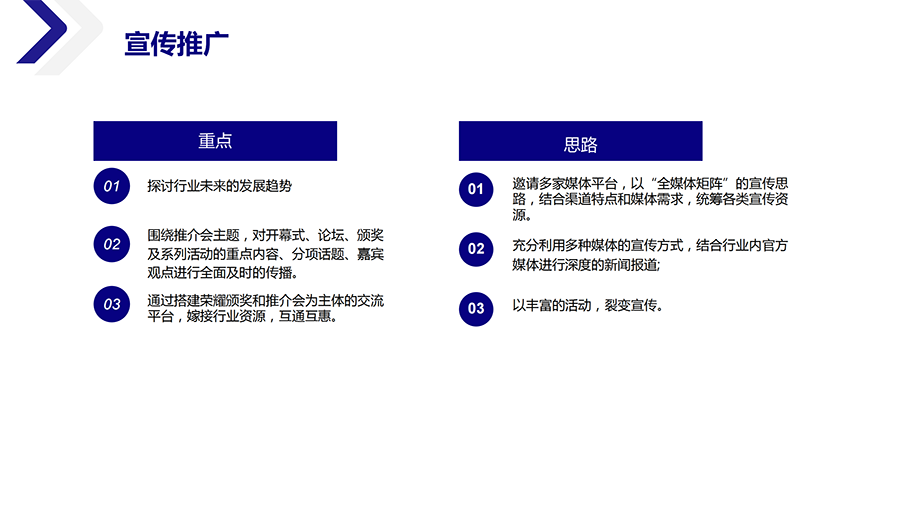 宣传推广

重点

01
探讨行业未来的发展趋势

02
围绕推介会主题，对开幕式、论坛、颁奖及系列活动的重点内容、分项话题、嘉宾观点进行全面及时的传播。

03
通过搭建荣耀颁奖和推介会为主体的交流平台，嫁接行业资源，互通互惠。

思路

01
邀请多家媒体平台，以“全媒体矩阵”的宣传思路，结合渠道特点和媒体需求，统筹各类宣传资源。

02
充分利用多种媒体的宣传方式，结合行业内官方媒体进行深度的新闻报道;

03
以丰富的活动，裂变宣传。